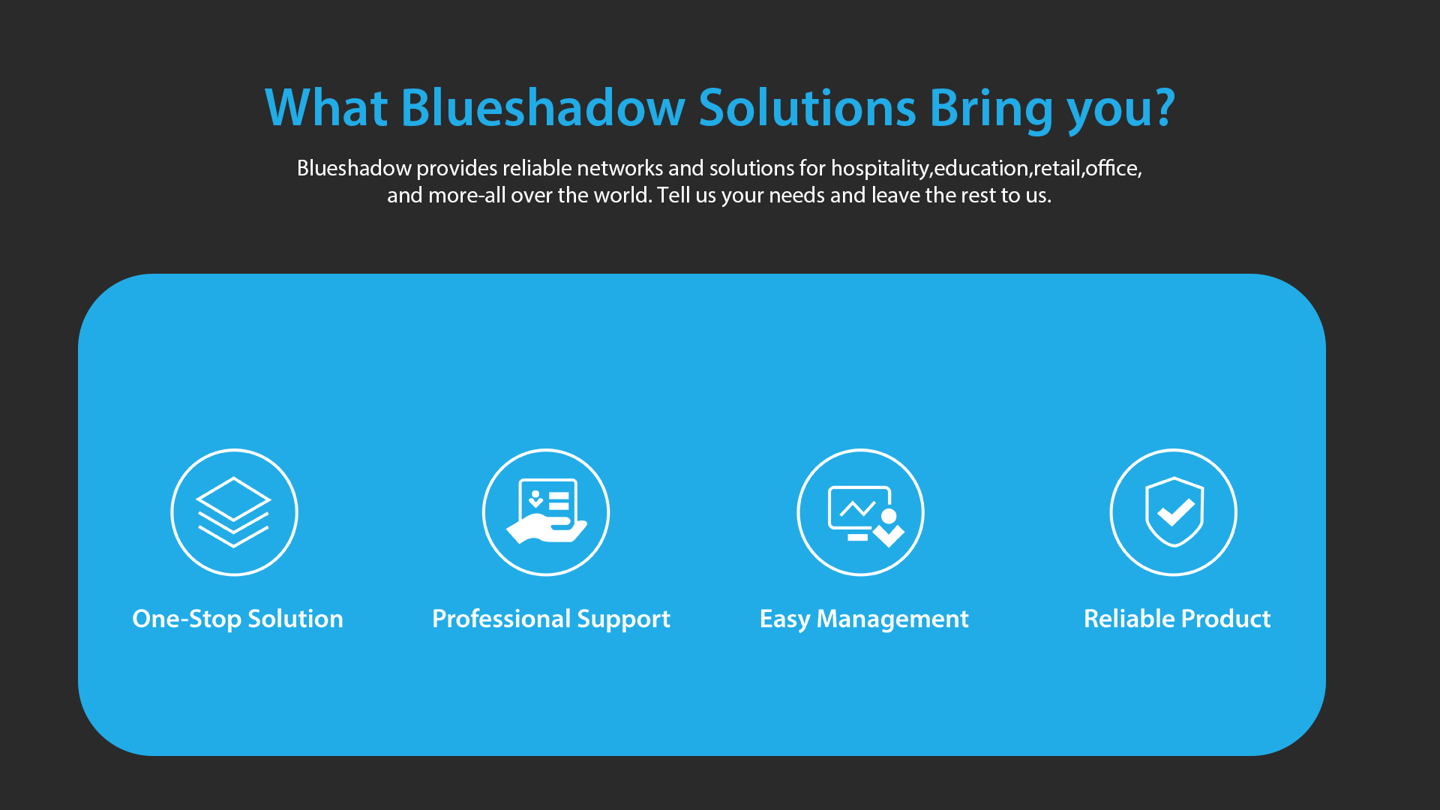 What Blueshadow Solutions Bring you?

Blueshadow provides reliable networks and solutions for hospitality,education,retail,office, and more-all over the world. Tell us your needs and leave the rest to us.

One-Stop Solution

Professional Support

Easy Management

Reliable Product